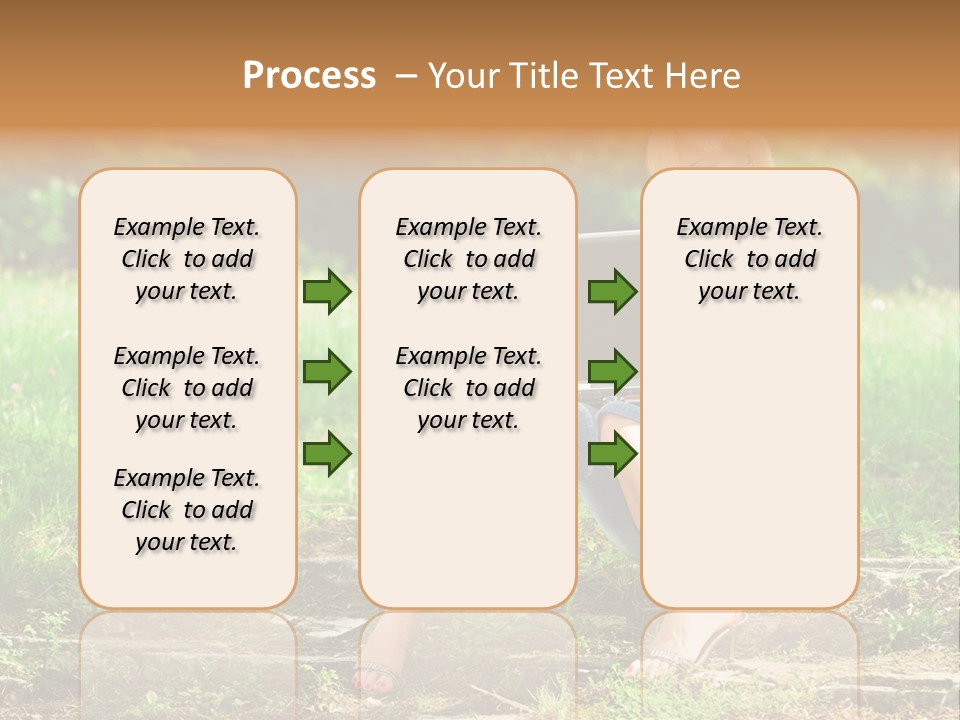 Process – Your Title Text Here

Example Text. Click to add your text.

Example Text. Click to add your text.

Example Text. Click to add your text.

Example Text. Click to add your text.

Example Text. Click to add your text.

Example Text. Click to add your text.